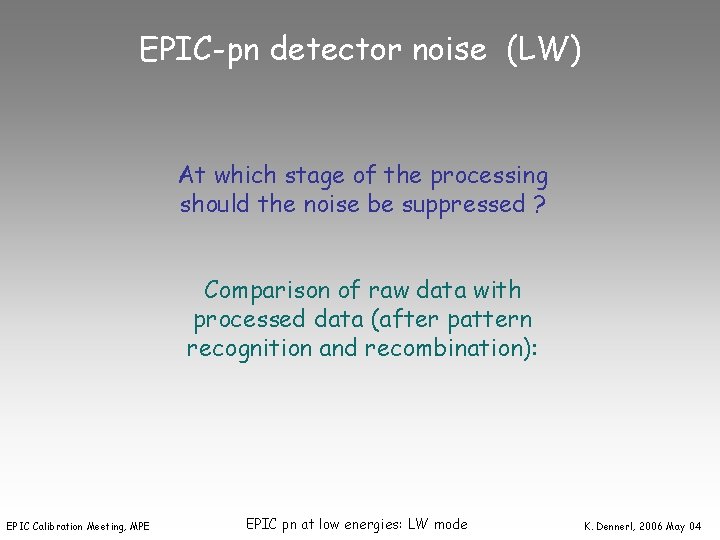 EPIC-pn detector noise (LW)

At which stage of the processing should the noise be suppressed ?

Comparison of raw data with processed data (after pattern recognition and recombination):

EPIC Calibration Meeting, MPE

EPIC pn at low energies: LW mode

K. Dennerl, 2006 May 04